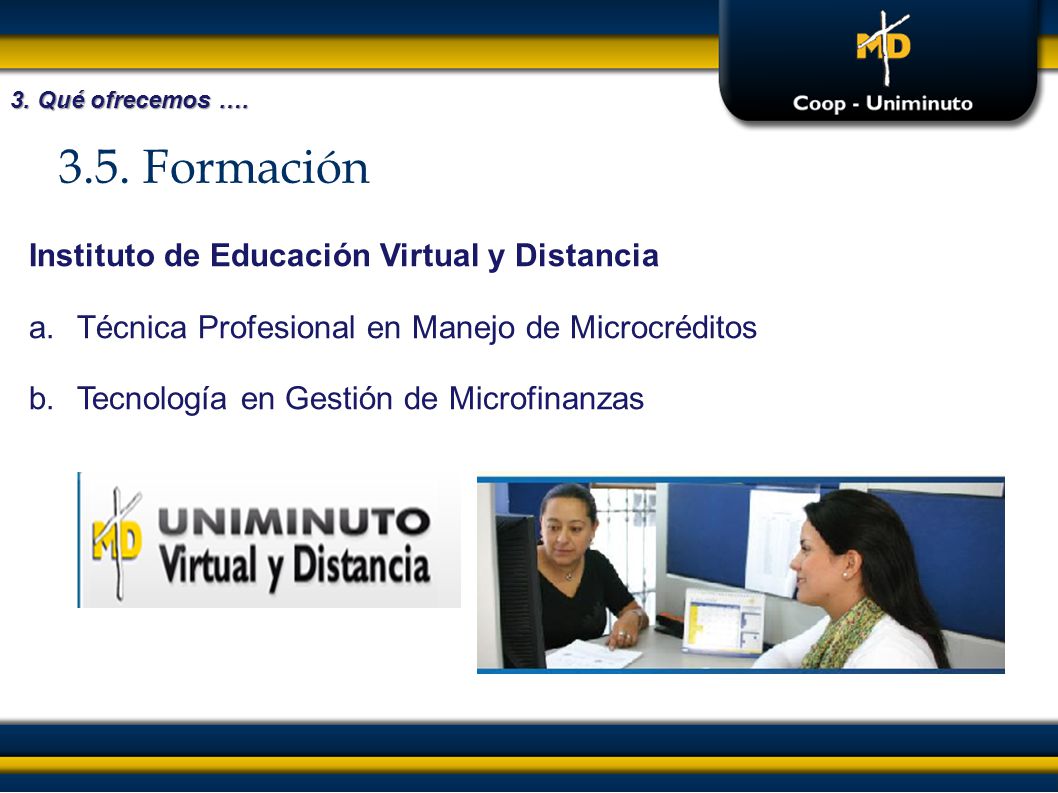 3. Qué ofrecemos ….

MD
Coop - Uniminuto

3.5. Formación

Instituto de Educación Virtual y Distancia

a. Técnica Profesional en Manejo de Microcréditos

b. Tecnología en Gestión de Microfinanzas

MD UNIMINUTO
Virtual y Distancia